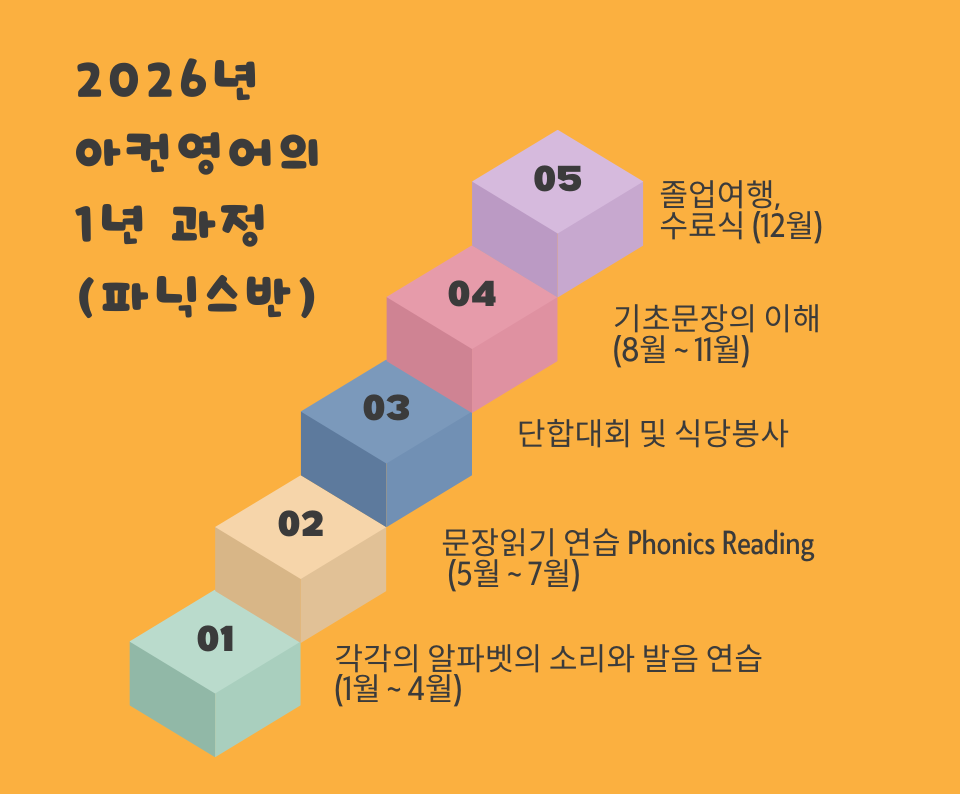 2026년
아컨영어의
1년 과정
(파닉스반)

05
졸업여행,
수료식 (12월)

04
기초문장의 이해
(8월 ~ 11월)

03
단합대회 및 식당봉사

02
문장읽기 연습 Phonics Reading
(5월 ~ 7월)

01
각각의 알파벳의 소리와 발음 연습
(1월 ~ 4월)